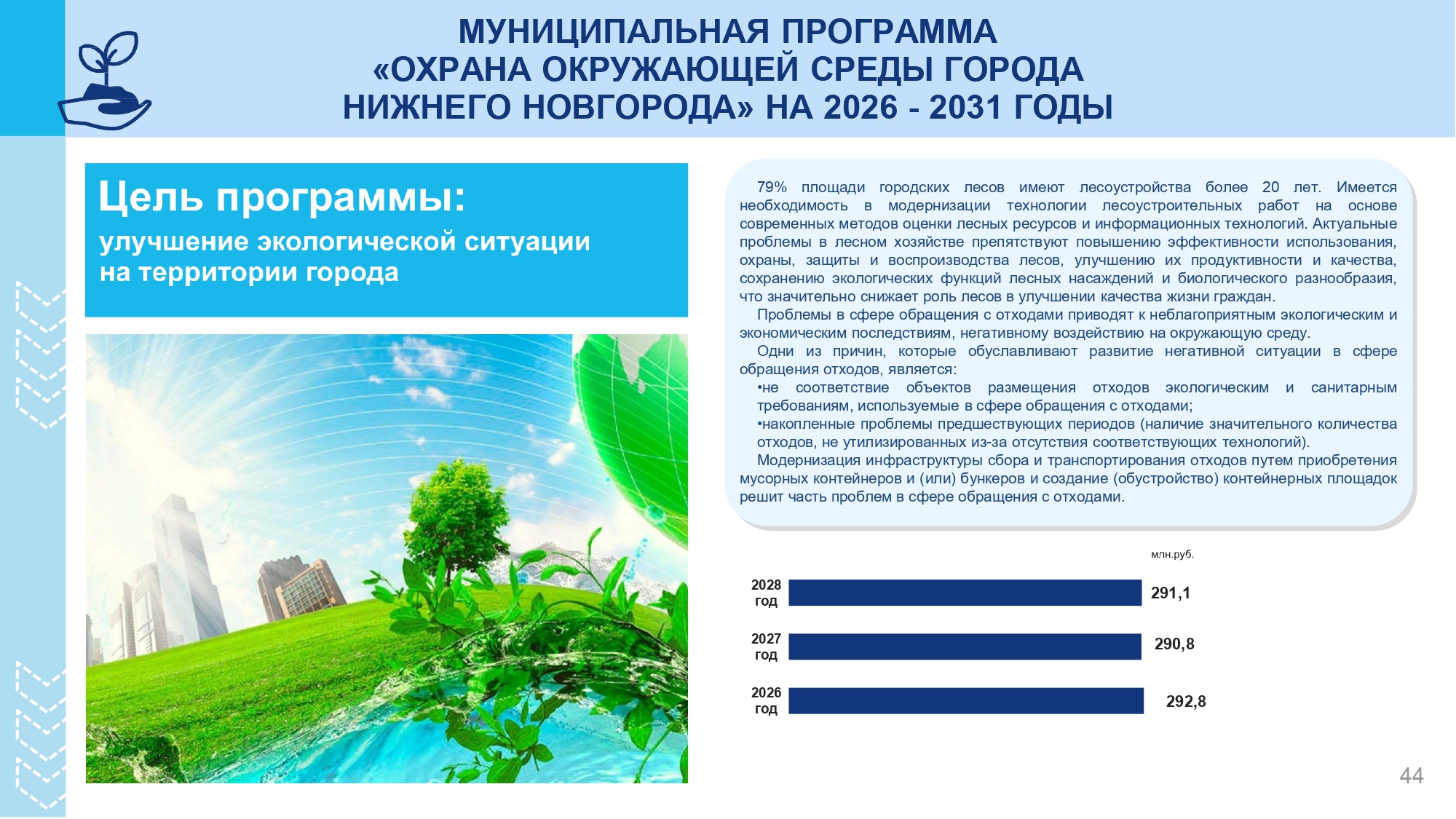 МУНИЦИПАЛЬНАЯ ПРОГРАММА «ОХРАНА ОКРУЖАЮЩЕЙ СРЕДЫ ГОРОДА НИЖНЕГО НОВГОРОДА» НА 2026 - 2031 ГОДЫ

Цель программы:

улучшение экологической ситуации на территории города

79% площади городских лесов имеют лесоустройства более 20 лет. Имеется необходимость в модернизации технологии лесоустроительных работ на основе современных методов оценки лесных ресурсов и информационных технологий. Актуальные проблемы в лесном хозяйстве препятствуют повышению эффективности использования, охраны, защиты и воспроизводства лесов, улучшению их продуктивности и качества, сохранению экологических функций лесных насаждений и биологического разнообразия, что значительно снижает роль лесов в улучшении качества жизни граждан.

Проблемы в сфере обращения с отходами приводят к неблагоприятным экологическим и экономическим последствиям, негативному воздействию на окружающую среду.

Одни из причин, которые обуславливают развитие негативной ситуации в сфере обращения отходов, является:

•не соответствие объектов размещения отходов экологическим и санитарным требованиям, используемые в сфере обращения с отходами;

•накопленные проблемы предшествующих периодов (наличие значительного количества отходов, не утилизированных из-за отсутствия соответствующих технологий).

Модернизация инфраструктуры сбора и транспортирования отходов путем приобретения мусорных контейнеров и (или) бункеров и создание (обустройство) контейнерных площадок решит часть проблем в сфере обращения с отходами.

млн.руб.

2028 год 291,1

2027 год 290,8

2026 год 292,8

44